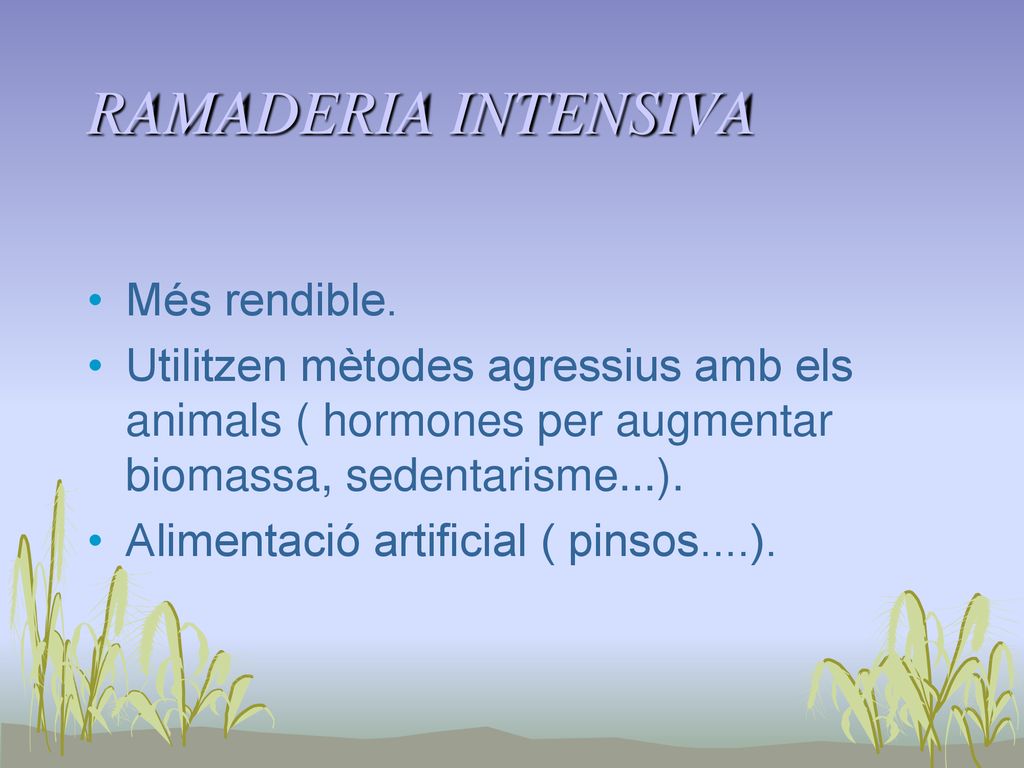 RAMADERIA INTENSIVA

• Més rendible.
• Utilitzen mètodes agressius amb els animals ( hormones per augmentar biomassa, sedentarisme...).
• Alimentació artificial ( pinsos....).